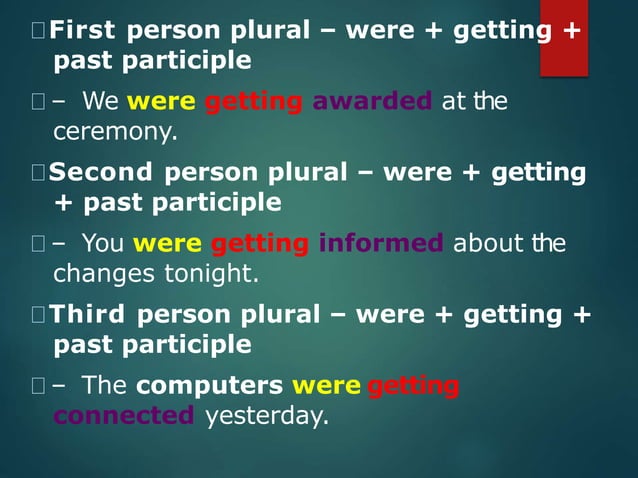 First person plural – were + getting + past participle

– We were getting awarded at the ceremony.

Second person plural – were + getting + past participle

– You were getting informed about the changes tonight.

Third person plural – were + getting + past participle

– The computers were getting connected yesterday.